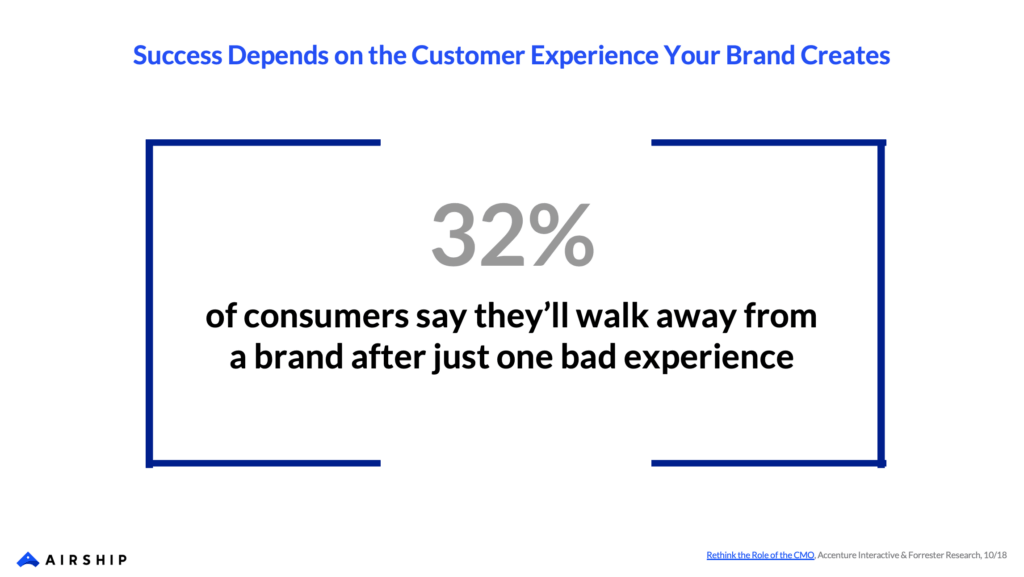 Success Depends on the Customer Experience Your Brand Creates

32%

of consumers say they'll walk away from a brand after just one bad experience

AIRSHIP

Rethink the Role of the CMO, Accenture Interactive & Forrester Research, 10/18